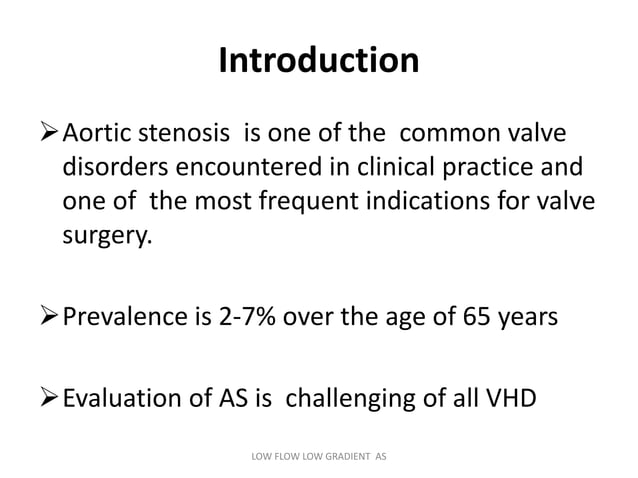 Introduction

➢ Aortic stenosis is one of the common valve disorders encountered in clinical practice and one of the most frequent indications for valve surgery.

➢ Prevalence is 2-7% over the age of 65 years

➢ Evaluation of AS is challenging of all VHD

LOW FLOW LOW GRADIENT AS